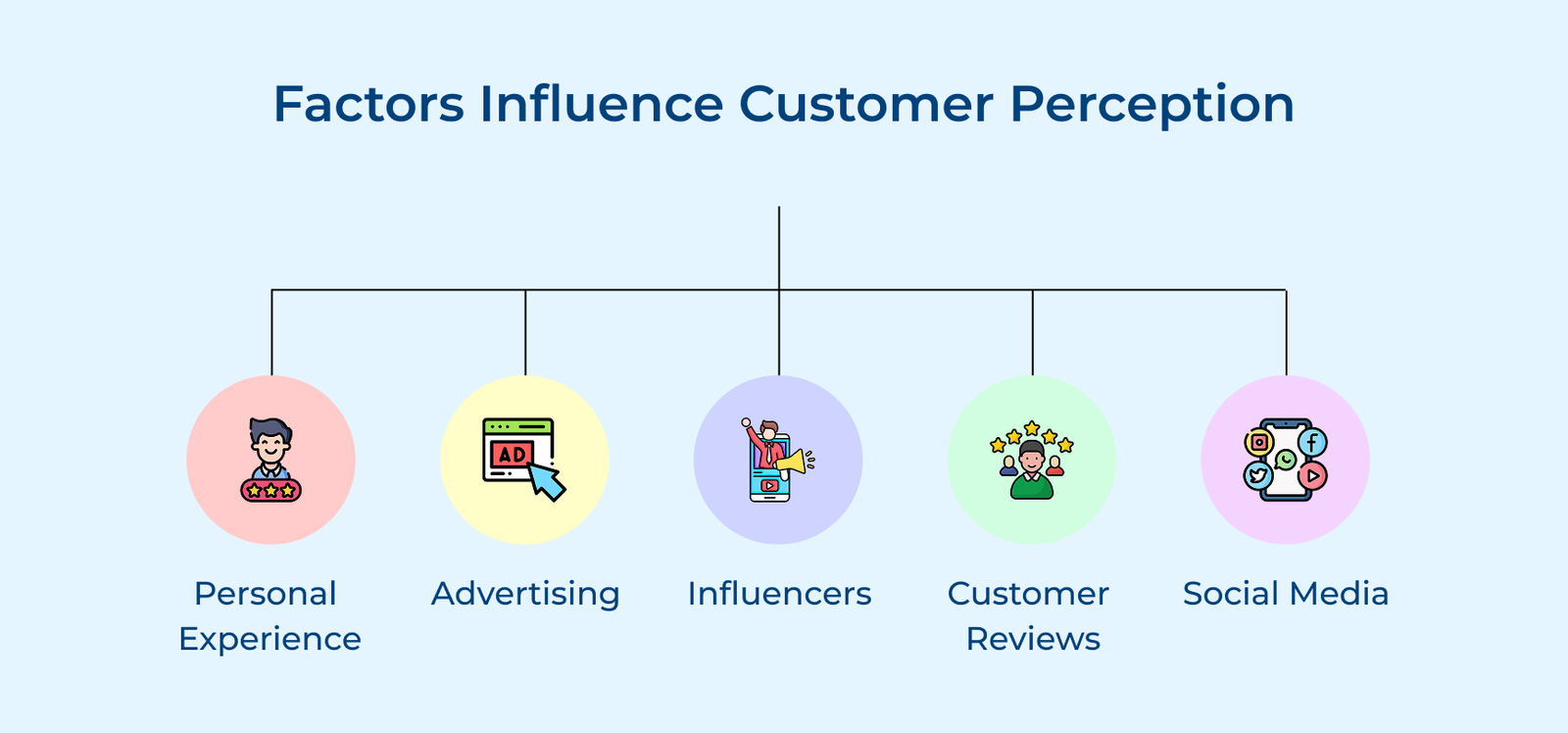 Factors Influence Customer Perception

AD

Personal Experience

Advertising

Influencers

Customer Reviews

Social Media